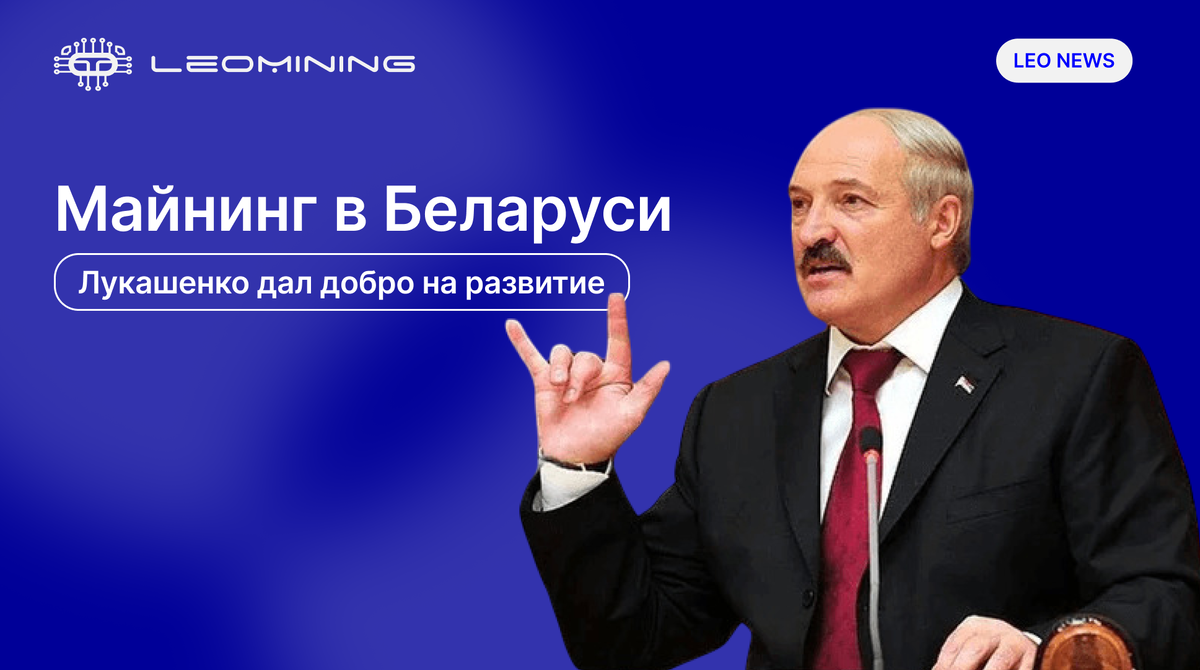 LEOMINING

LEO NEWS

Майнинг в Беларуси

Лукашенко дал добро на развитие